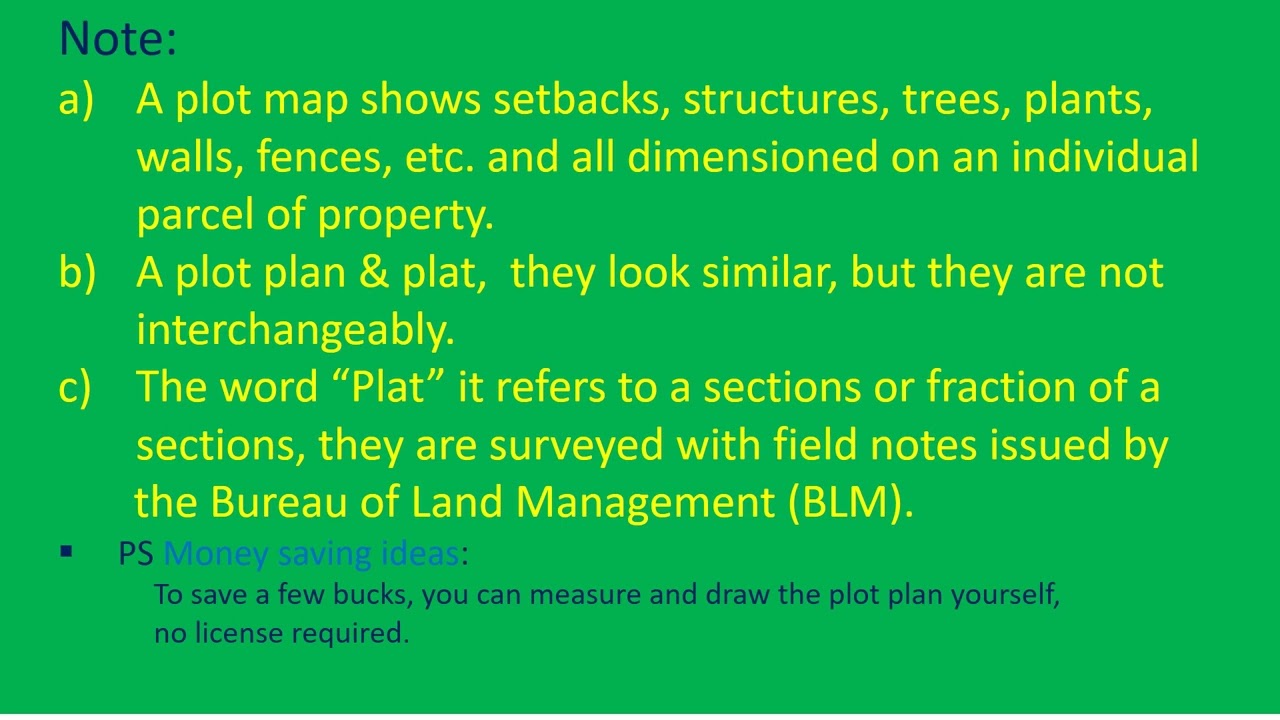 Note:

a) A plot map shows setbacks, structures, trees, plants, walls, fences, etc. and all dimensioned on an individual parcel of property.

b) A plot plan & plat, they look similar, but they are not interchangeably.

c) The word “Plat” it refers to a sections or fraction of a sections, they are surveyed with field notes issued by the Bureau of Land Management (BLM).

▪ PS Money saving ideas:

To save a few bucks, you can measure and draw the plot plan yourself, no license required.